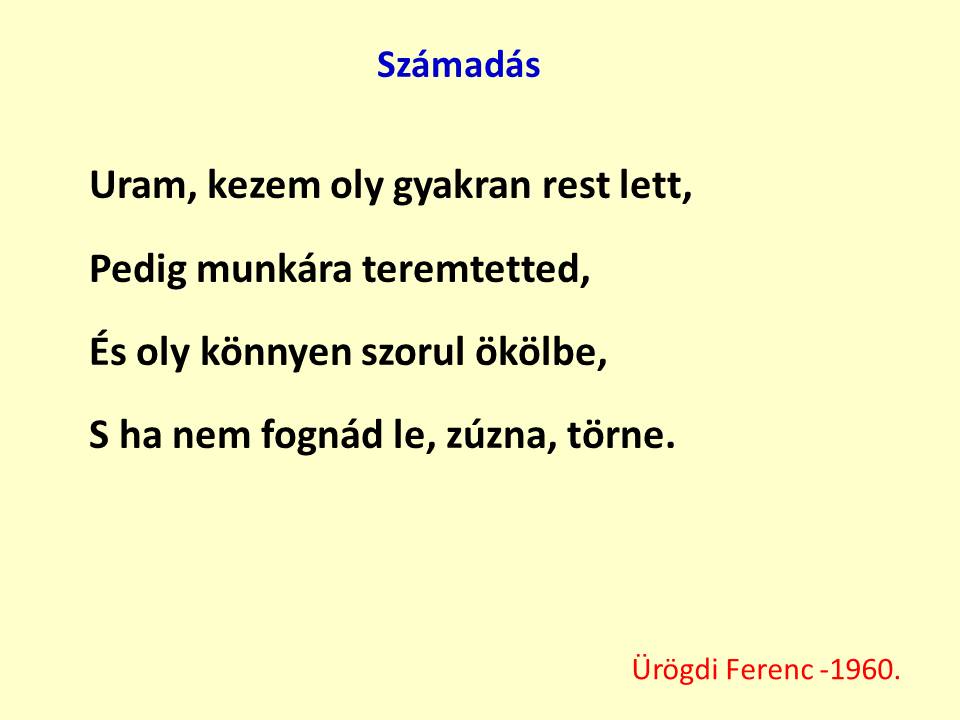 Számadás

Uram, kezem oly gyakran rest lett,

Pedig munkára teremtetted,

És oly könnyen szorul ökölbe,

S ha nem fognád le, zúzna, törne.

Ürögdi Ferenc -1960.